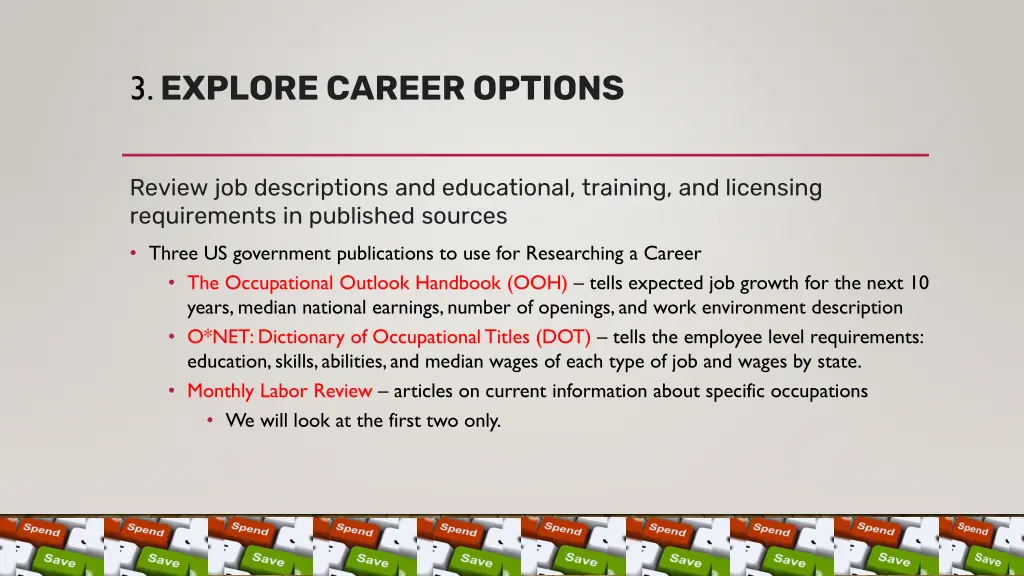 3. EXPLORE CAREER OPTIONS

Review job descriptions and educational, training, and licensing requirements in published sources

• Three US government publications to use for Researching a Career
  • The Occupational Outlook Handbook (OOH) – tells expected job growth for the next 10 years, median national earnings, number of openings, and work environment description
  • O*NET: Dictionary of Occupational Titles (DOT) – tells the employee level requirements: education, skills, abilities, and median wages of each type of job and wages by state.
  • Monthly Labor Review – articles on current information about specific occupations
    • We will look at the first two only.

Spend Save Spend Save Spend Save Spend Save Spend Save Spend Save Spend Save Spend Save Spend Save Spend Save